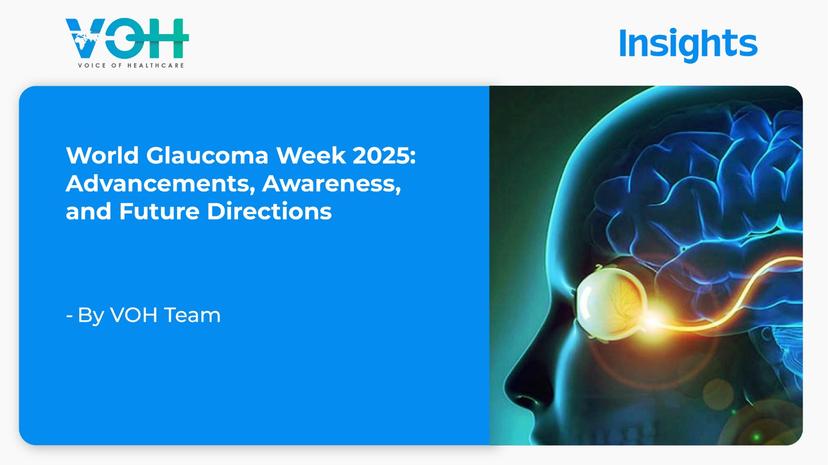 VOH
VOICE OF HEALTHCARE

Insights

World Glaucoma Week 2025: Advancements, Awareness, and Future Directions

- By VOH Team